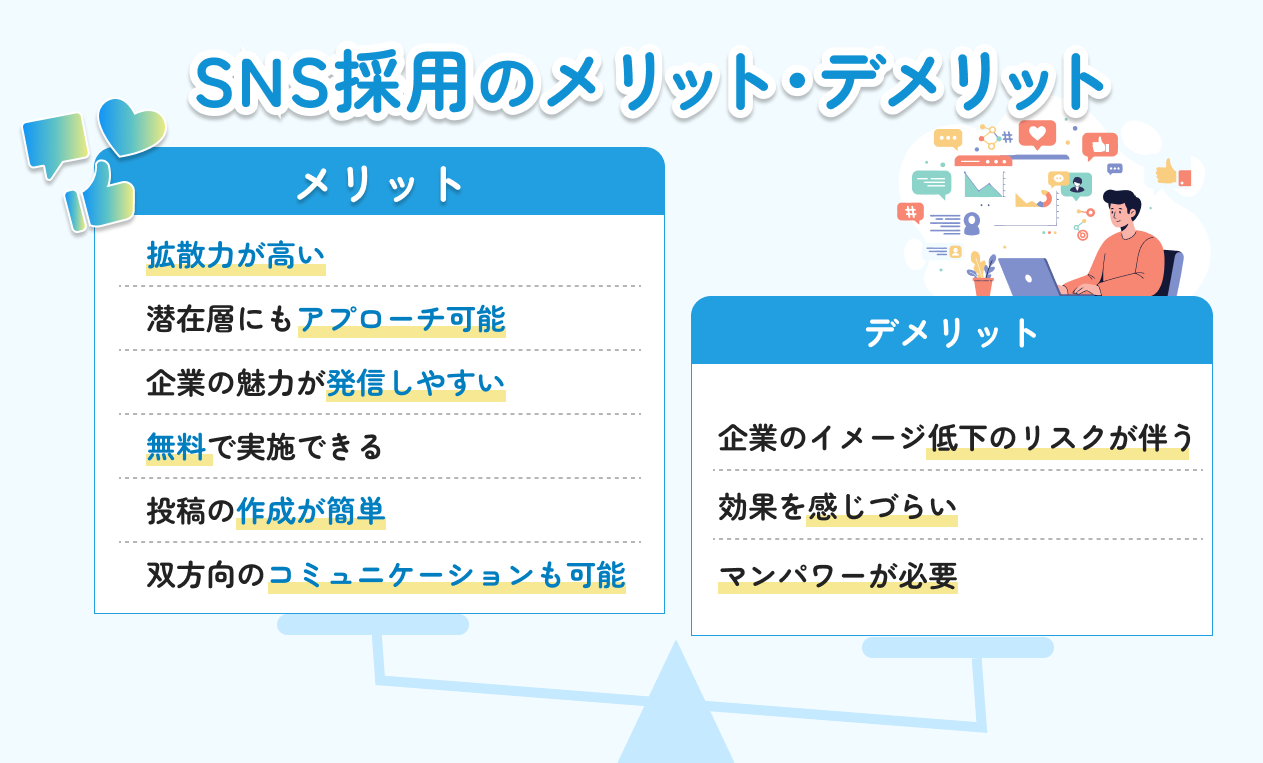 SNS採用のメリット・デメリット

メリット

拡散力が高い

潜在層にもアプローチ可能

企業の魅力が発信しやすい

無料で実施できる

投稿の作成が簡単

双方向のコミュニケーションも可能

デメリット

企業のイメージ低下のリスクが伴う

効果を感じづらい

マンパワーが必要